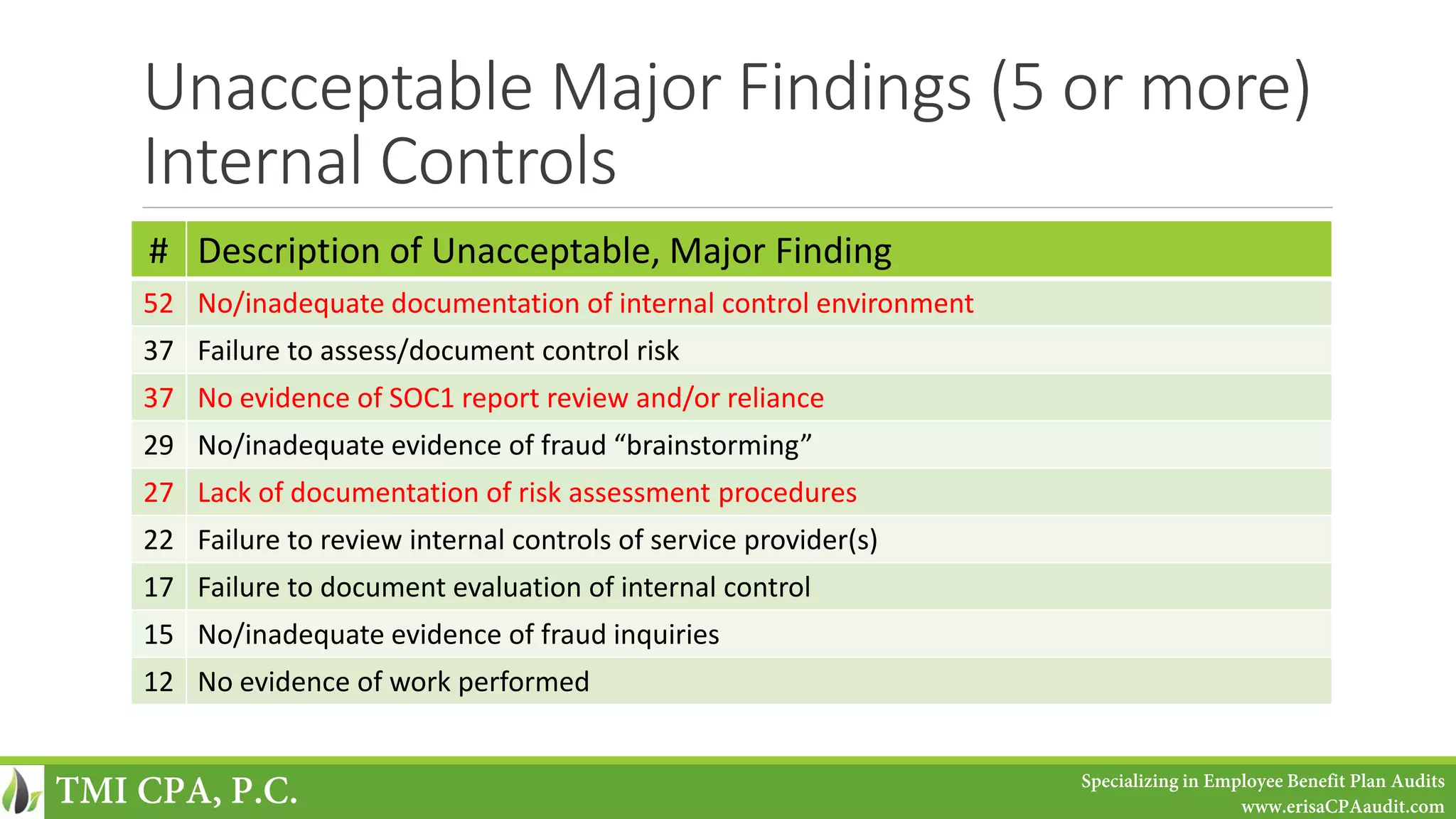 Unacceptable Major Findings (5 or more)
Internal Controls

| # | Description of Unacceptable, Major Finding |
|---|---|
| 52 | No/inadequate documentation of internal control environment |
| 37 | Failure to assess/document control risk |
| 37 | No evidence of SOC1 report review and/or reliance |
| 29 | No/inadequate evidence of fraud “brainstorming” |
| 27 | Lack of documentation of risk assessment procedures |
| 22 | Failure to review internal controls of service provider(s) |
| 17 | Failure to document evaluation of internal control |
| 15 | No/inadequate evidence of fraud inquiries |
| 12 | No evidence of work performed |

TMI CPA, P.C.

Specializing in Employee Benefit Plan Audits
www.erisaCPAaudit.com